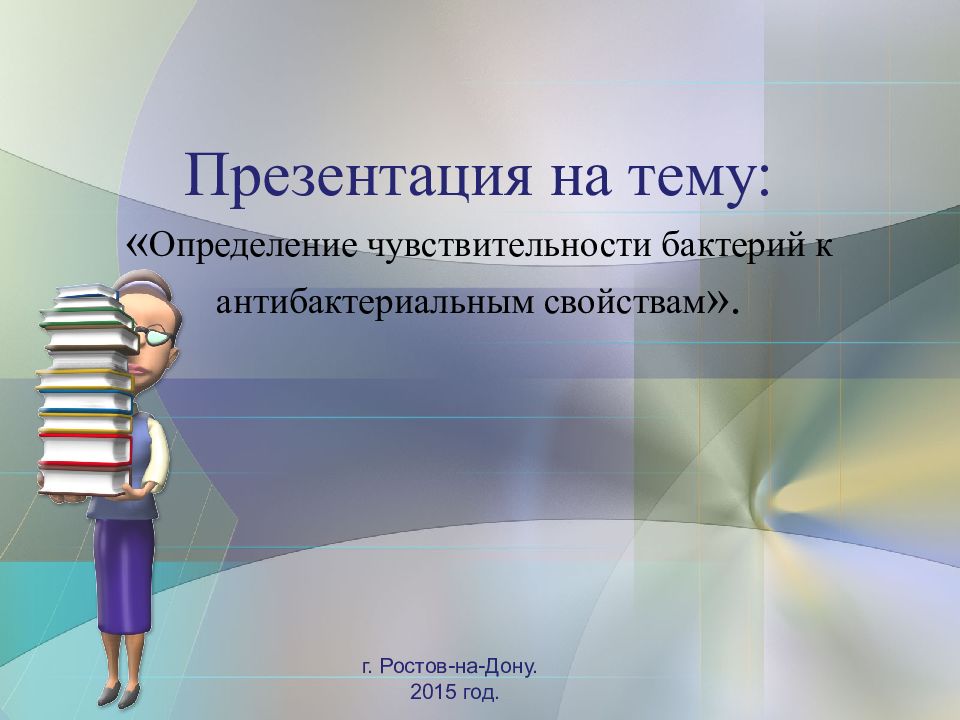 Презентация на тему:

«Определение чувствительности бактерий к антибактериальным свойствам».

г. Ростов-на-Дону.
2015 год.